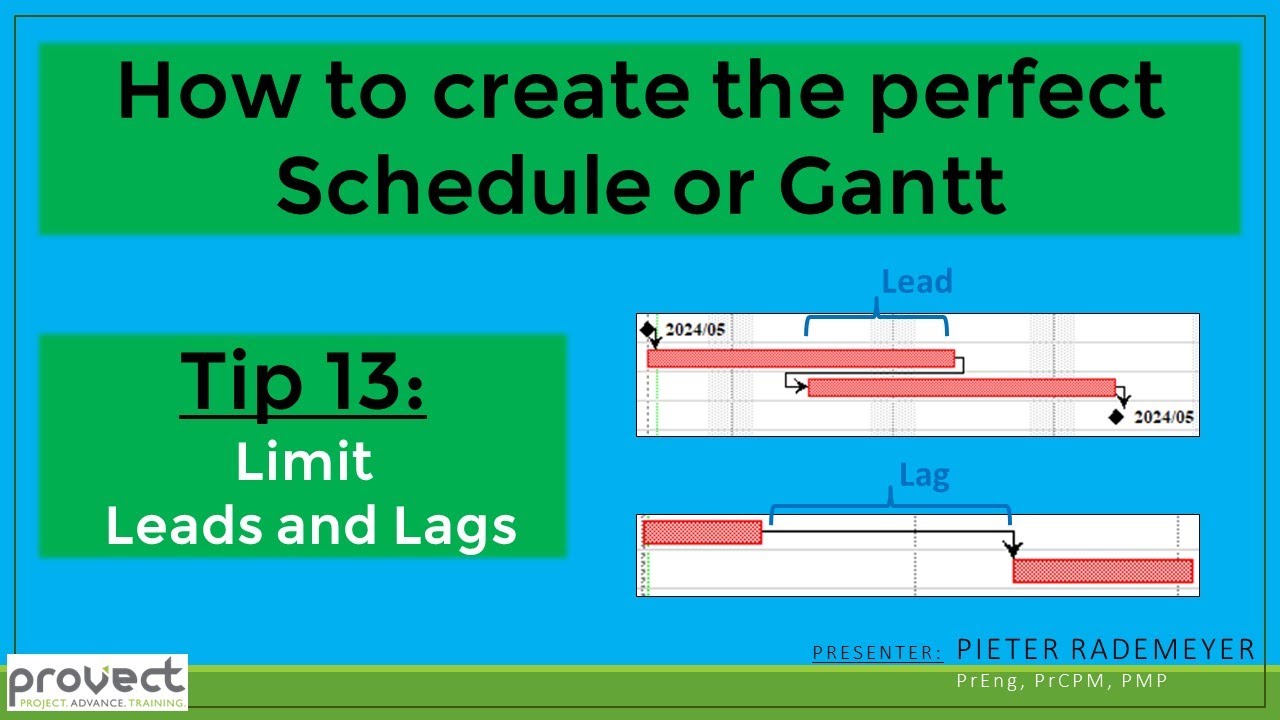 How to create the perfect Schedule or Gantt

Tip 13:
Limit
Leads and Lags

Lead
2024/05
2024/05

Lag

PRESENTER: PIETER RADEMEYER
PrEng, PrCPM, PMP

provect
PROJECT. ADVANCE. TRAINING